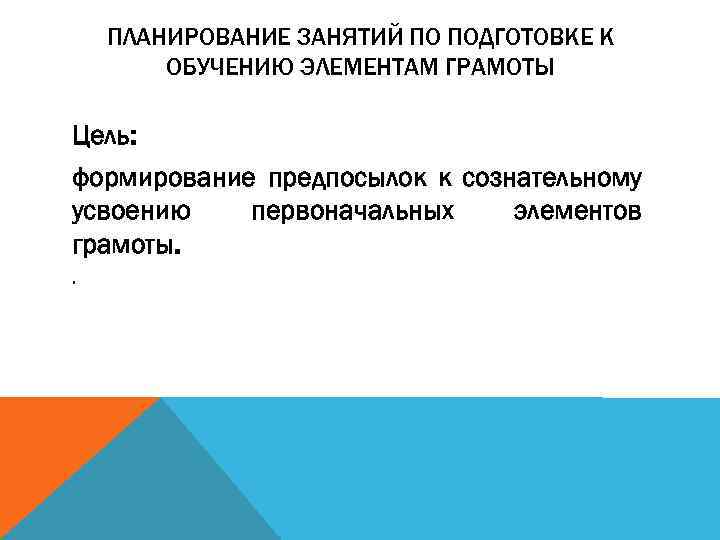 ПЛАНИРОВАНИЕ ЗАНЯТИЙ ПО ПОДГОТОВКЕ К ОБУЧЕНИЮ ЭЛЕМЕНТАМ ГРАМОТЫ

Цель:

формирование предпосылок к сознательному усвоению первоначальных элементов грамоты.

.